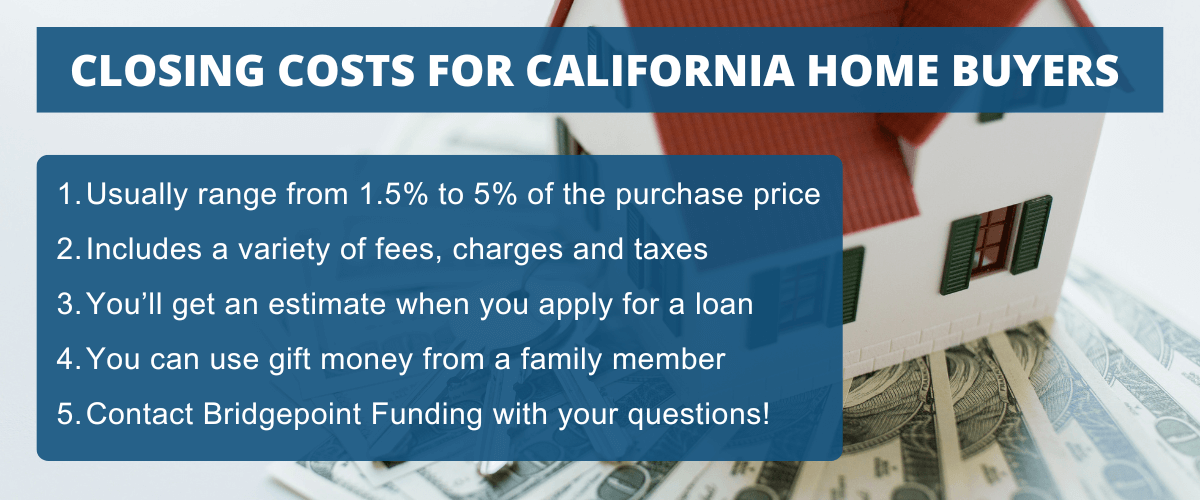 CLOSING COSTS FOR CALIFORNIA HOME BUYERS

1. Usually range from 1.5% to 5% of the purchase price
2. Includes a variety of fees, charges and taxes
3. You'll get an estimate when you apply for a loan
4. You can use gift money from a family member
5. Contact Bridgepoint Funding with your questions!